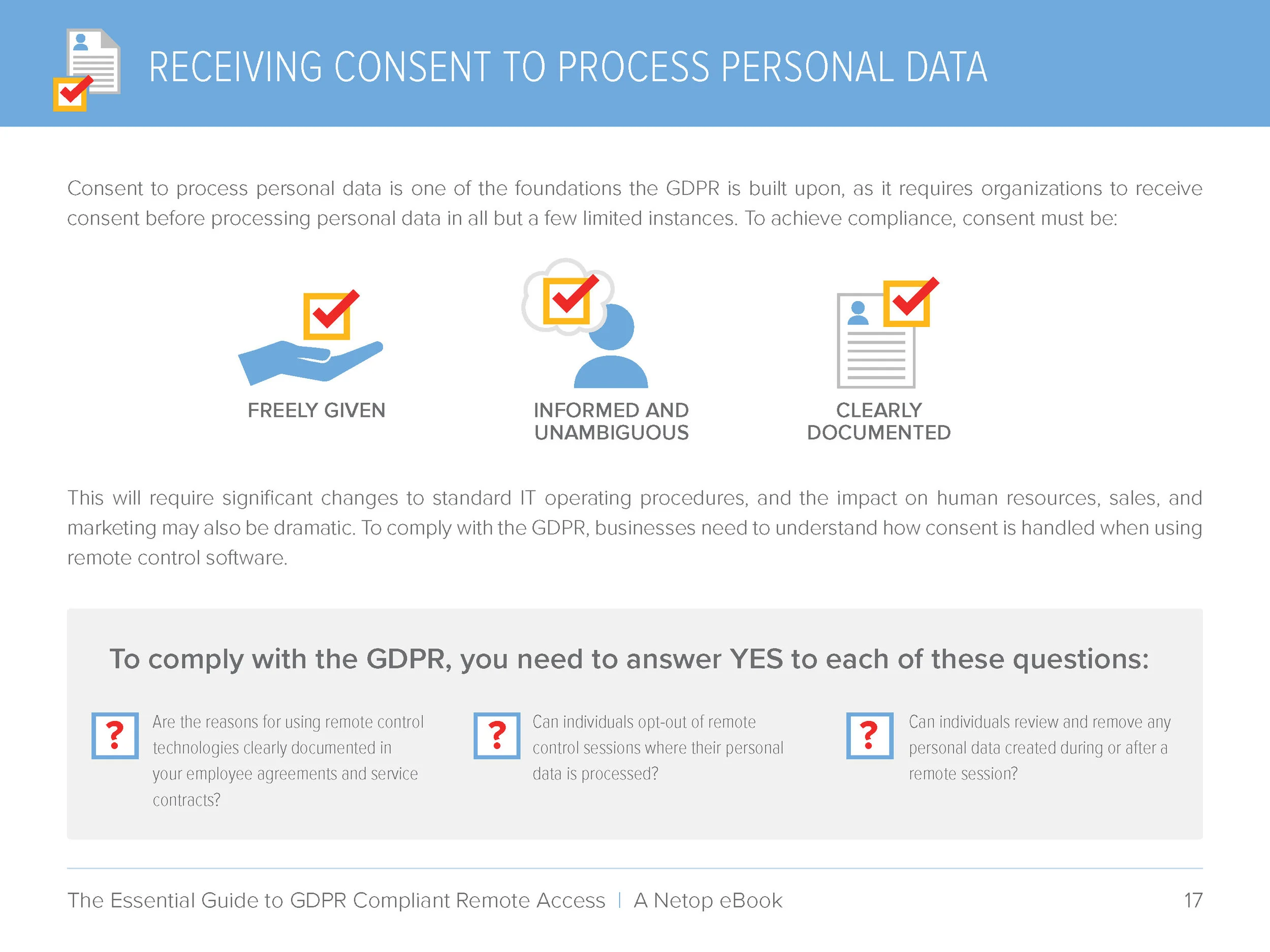 RECEIVING CONSENT TO PROCESS PERSONAL DATA

Consent to process personal data is one of the foundations the GDPR is built upon, as it requires organizations to receive consent before processing personal data in all but a few limited instances. To achieve compliance, consent must be:

FREELY GIVEN

INFORMED AND UNAMBIGUOUS

CLEARLY DOCUMENTED

This will require significant changes to standard IT operating procedures, and the impact on human resources, sales, and marketing may also be dramatic. To comply with the GDPR, businesses need to understand how consent is handled when using remote control software.

To comply with the GDPR, you need to answer YES to each of these questions:

?

Are the reasons for using remote control technologies clearly documented in your employee agreements and service contracts?

?

Can individuals opt-out of remote control sessions where their personal data is processed?

?

Can individuals review and remove any personal data created during or after a remote session?

The Essential Guide to GDPR Compliant Remote Access | A Netop eBook

17